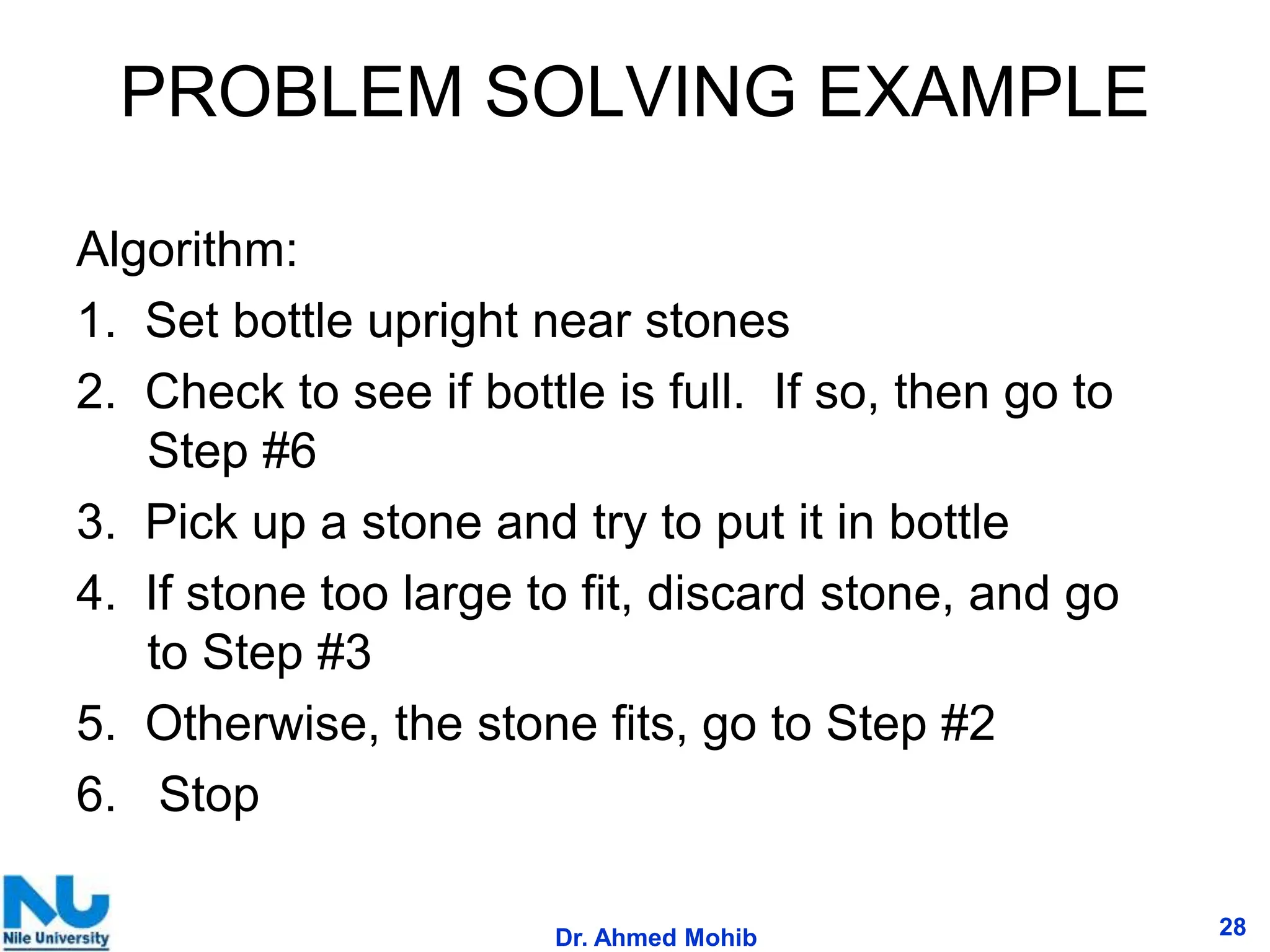 PROBLEM SOLVING EXAMPLE

Algorithm:

1. Set bottle upright near stones
2. Check to see if bottle is full. If so, then go to Step #6
3. Pick up a stone and try to put it in bottle
4. If stone too large to fit, discard stone, and go to Step #3
5. Otherwise, the stone fits, go to Step #2
6. Stop

NU
Nile University

Dr. Ahmed Mohib

28